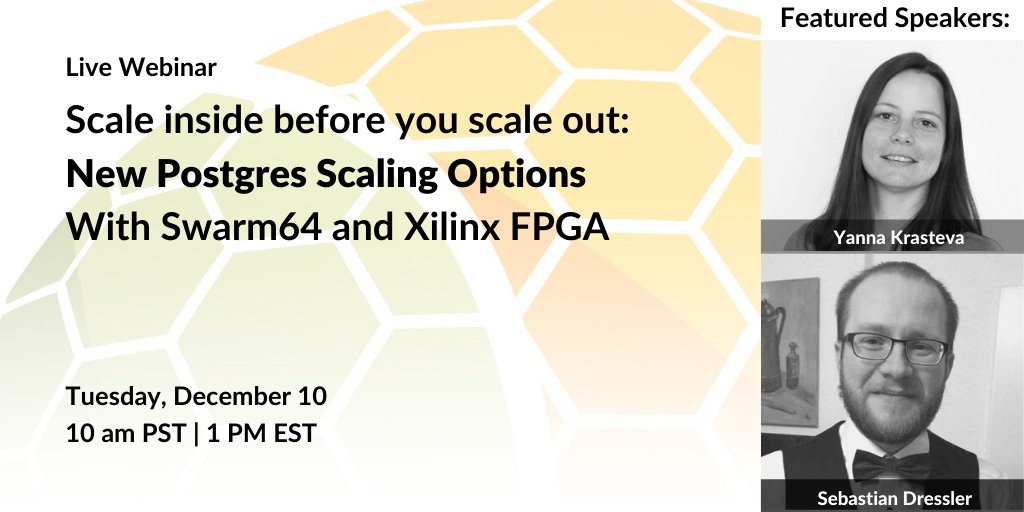 Live Webinar

Scale inside before you scale out:
New Postgres Scaling Options
With Swarm64 and Xilinx FPGA

Tuesday, December 10
10 am PST | 1 PM EST

Featured Speakers:

Yanna Krasteva

Sebastian Dressler